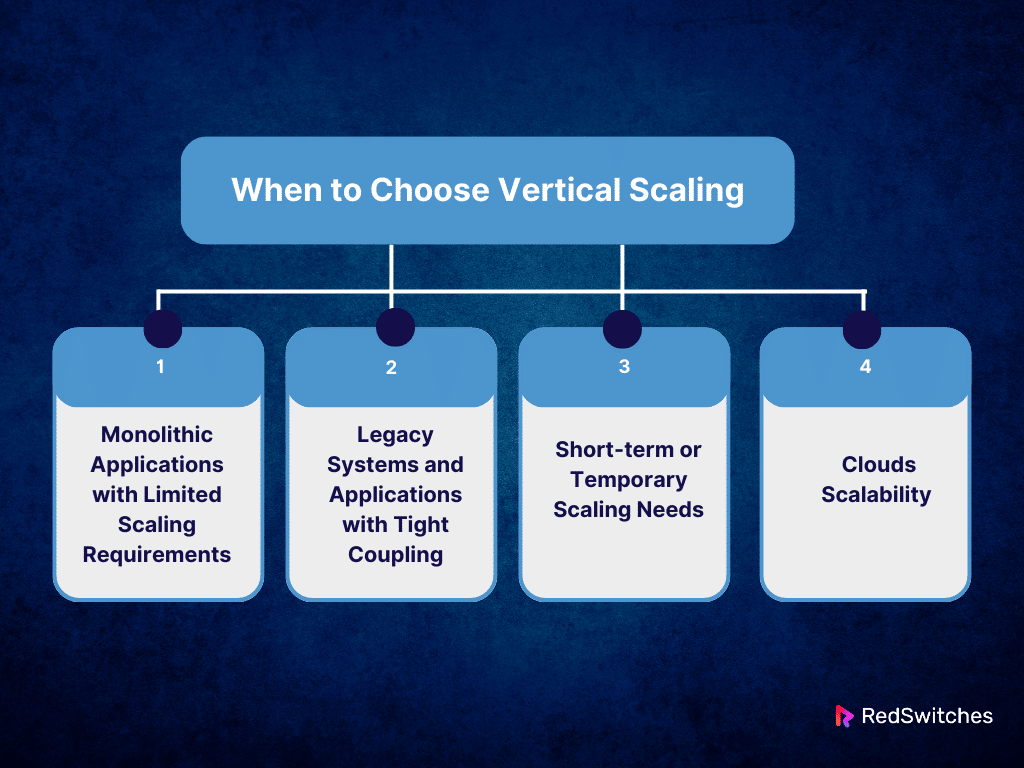 When to Choose Vertical Scaling

1

Monolithic Applications with Limited Scaling Requirements

2

Legacy Systems and Applications with Tight Coupling

3

Short-term or Temporary Scaling Needs

4

Clouds Scalability

RedSwitches